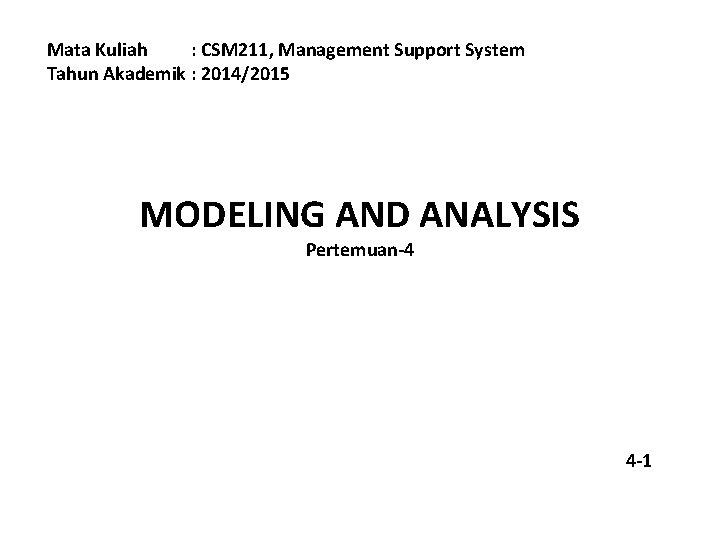 Mata Kuliah : CSM211, Management Support System
Tahun Akademik : 2014/2015

MODELING AND ANALYSIS
Pertemuan-4

4-1